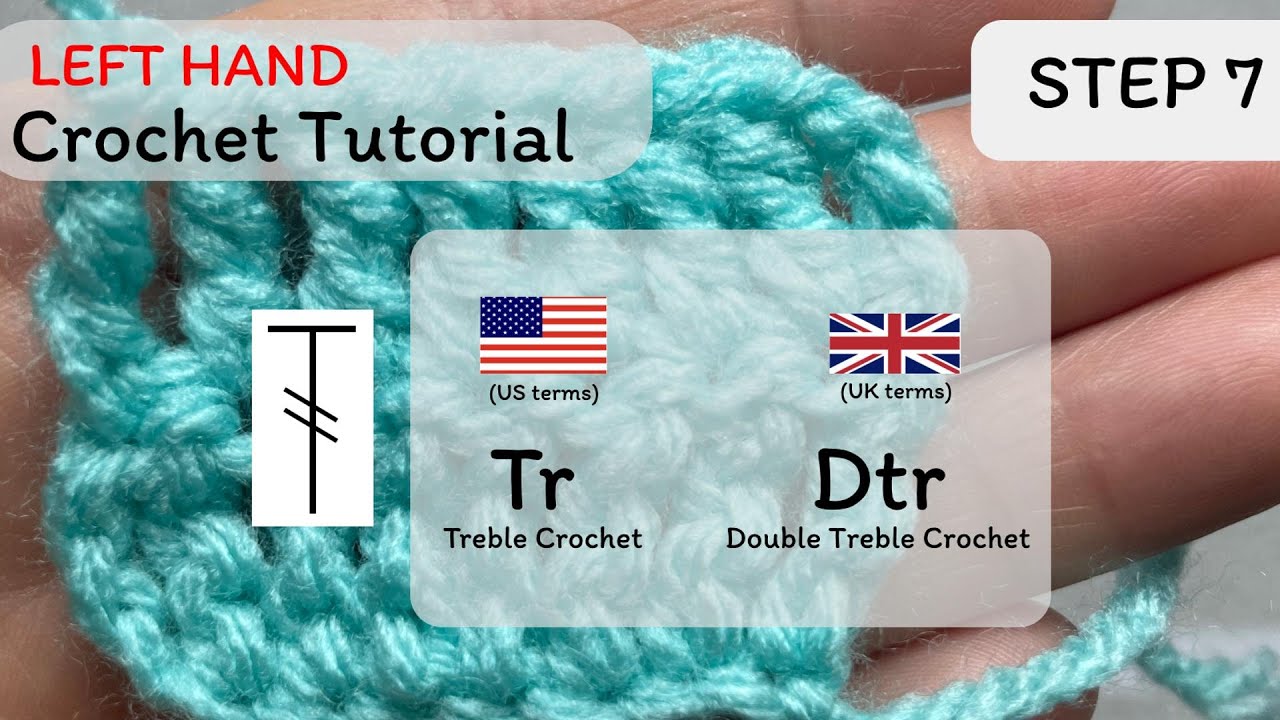 LEFT HAND
Crochet Tutorial

STEP 7

(US terms)
Tr
Treble Crochet

(UK terms)
Dtr
Double Treble Crochet